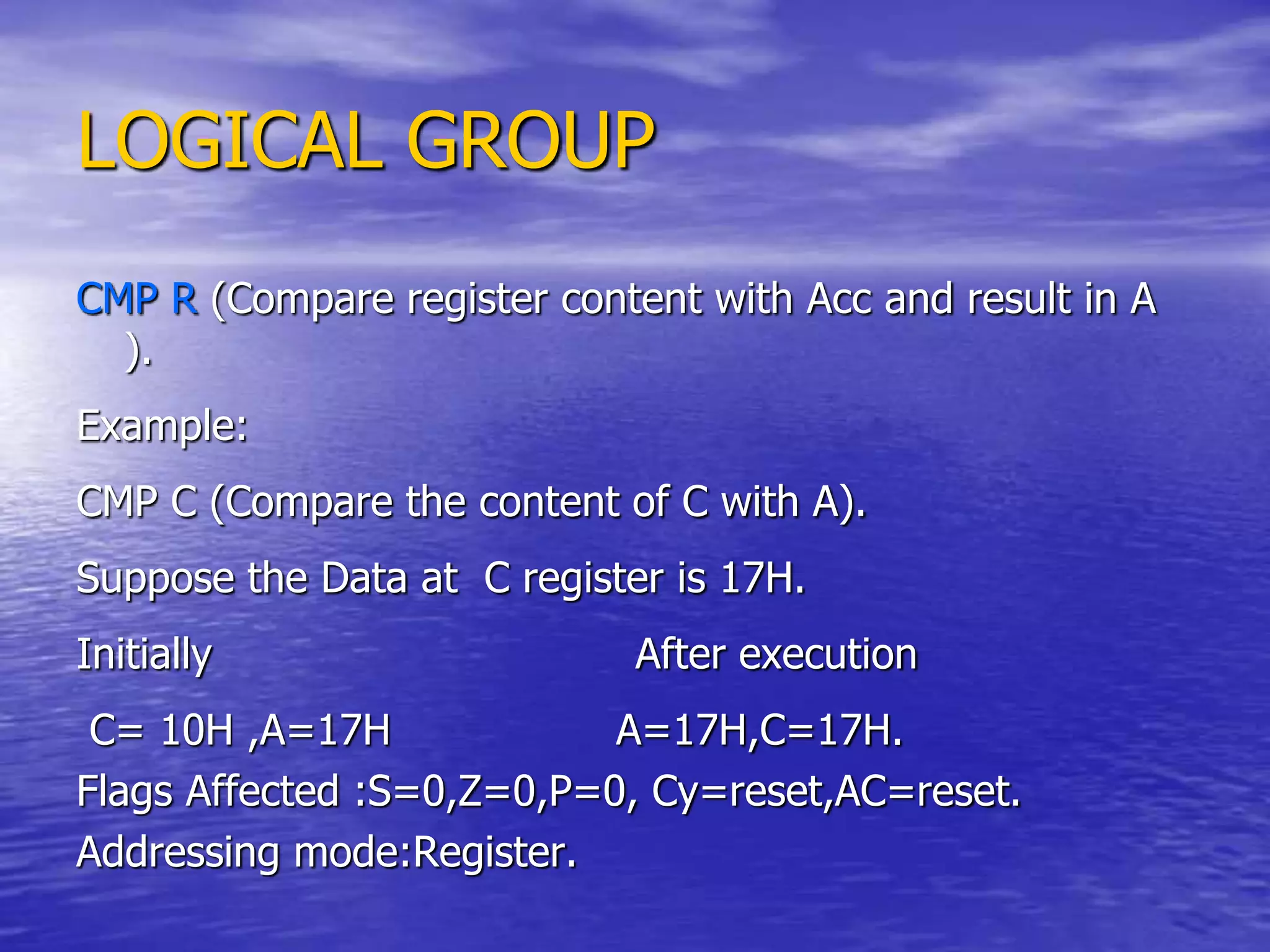 LOGICAL GROUP

CMP R (Compare register content with Acc and result in A ).

Example:

CMP C (Compare the content of C with A).

Suppose the Data at C register is 17H.

Initially After execution

C= 10H ,A=17H A=17H,C=17H.

Flags Affected :S=0,Z=0,P=0, Cy=reset,AC=reset.

Addressing mode:Register.